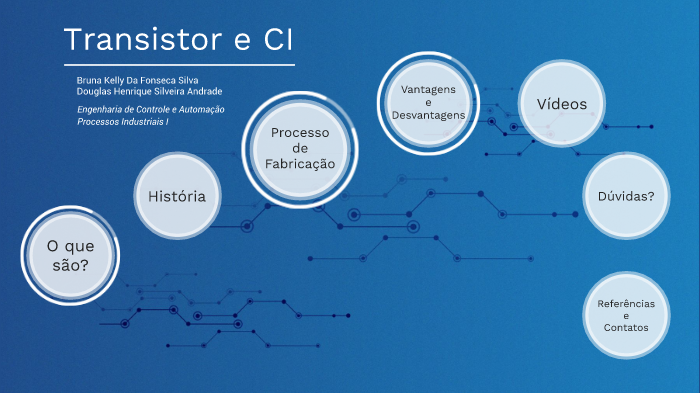 Transistor e CI

Bruna Kelly Da Fonseca Silva
Douglas Henrique Silveira Andrade

Engenharia de Controle e Automação
Processos Industriais I

O que são?

História

Processo de Fabricação

Vantagens e Desvantagens

Vídeos

Dúvidas?

Referências e Contatos